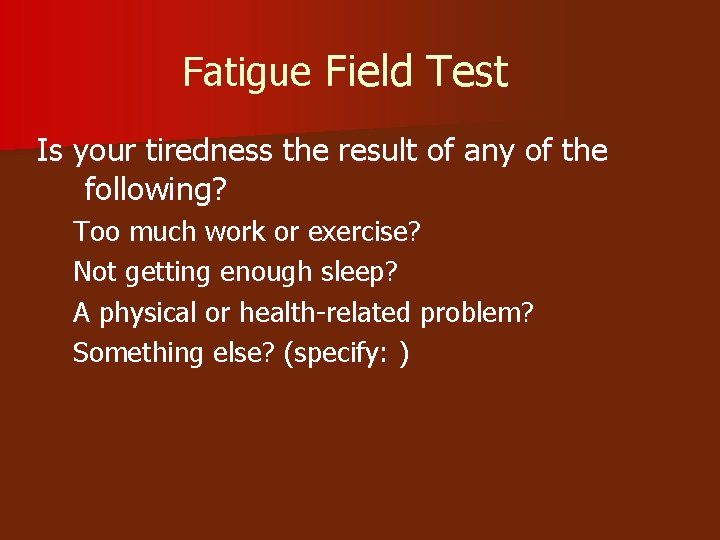 Fatigue Field Test

Is your tiredness the result of any of the following?

Too much work or exercise?

Not getting enough sleep?

A physical or health-related problem?

Something else? (specify: )